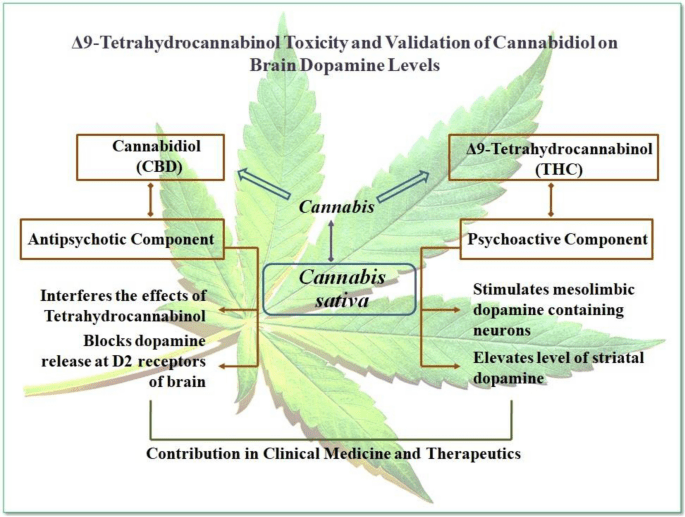 Δ9-Tetrahydrocannabinol Toxicity and Validation of Cannabidiol on Brain Dopamine Levels

Cannabidiol (CBD)

Δ9-Tetrahydrocannabinol (THC)

Cannabis

Antipsychotic Component

Psychoactive Component

Cannabis sativa

Interferes the effects of Tetrahydrocannabinol

Blocks dopamine release at D2 receptors of brain

Stimulates mesolimbic dopamine containing neurons

Elevates level of striatal dopamine

Contribution in Clinical Medicine and Therapeutics